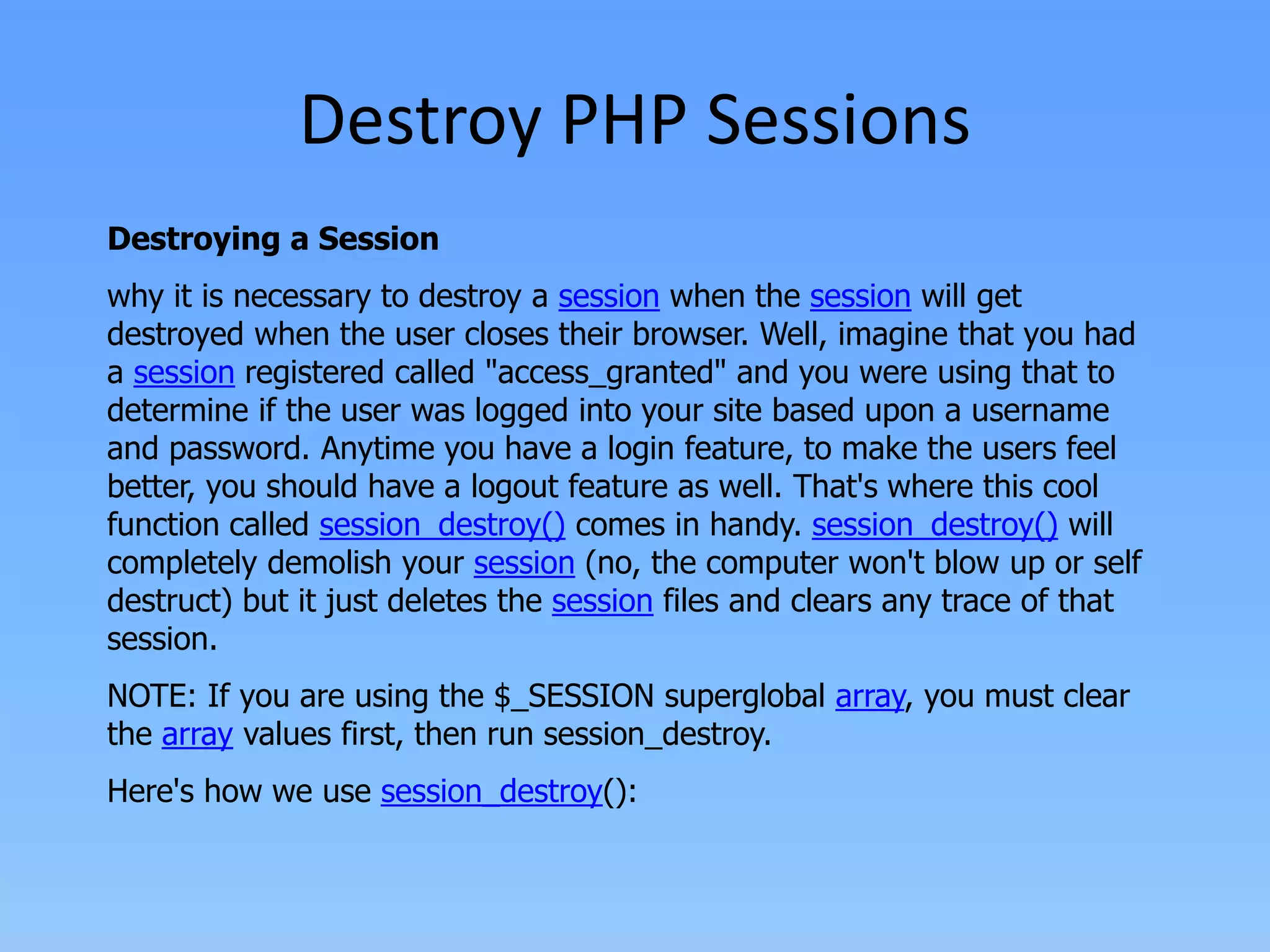 Destroy PHP Sessions

Destroying a Session

why it is necessary to destroy a session when the session will get destroyed when the user closes their browser. Well, imagine that you had a session registered called "access_granted" and you were using that to determine if the user was logged into your site based upon a username and password. Anytime you have a login feature, to make the users feel better, you should have a logout feature as well. That's where this cool function called session_destroy() comes in handy. session_destroy() will completely demolish your session (no, the computer won't blow up or self destruct) but it just deletes the session files and clears any trace of that session.

NOTE: If you are using the $_SESSION superglobal array, you must clear the array values first, then run session_destroy.

Here's how we use session_destroy():